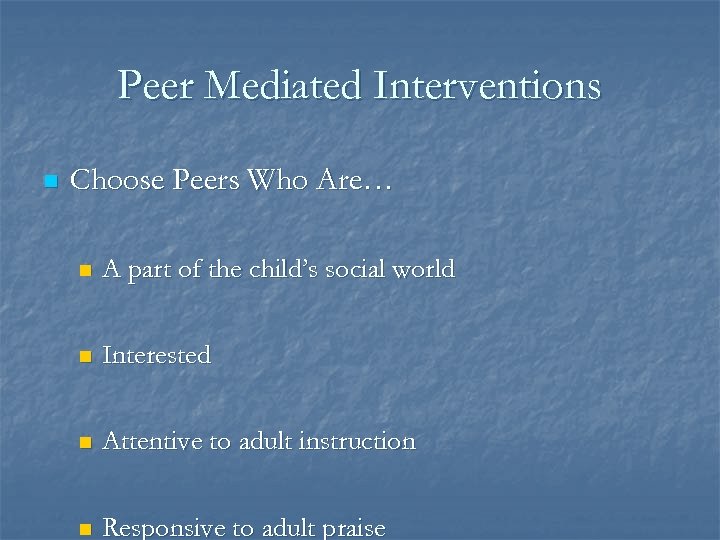 Peer Mediated Interventions

Choose Peers Who Are…

A part of the child's social world

Interested

Attentive to adult instruction

Responsive to adult praise